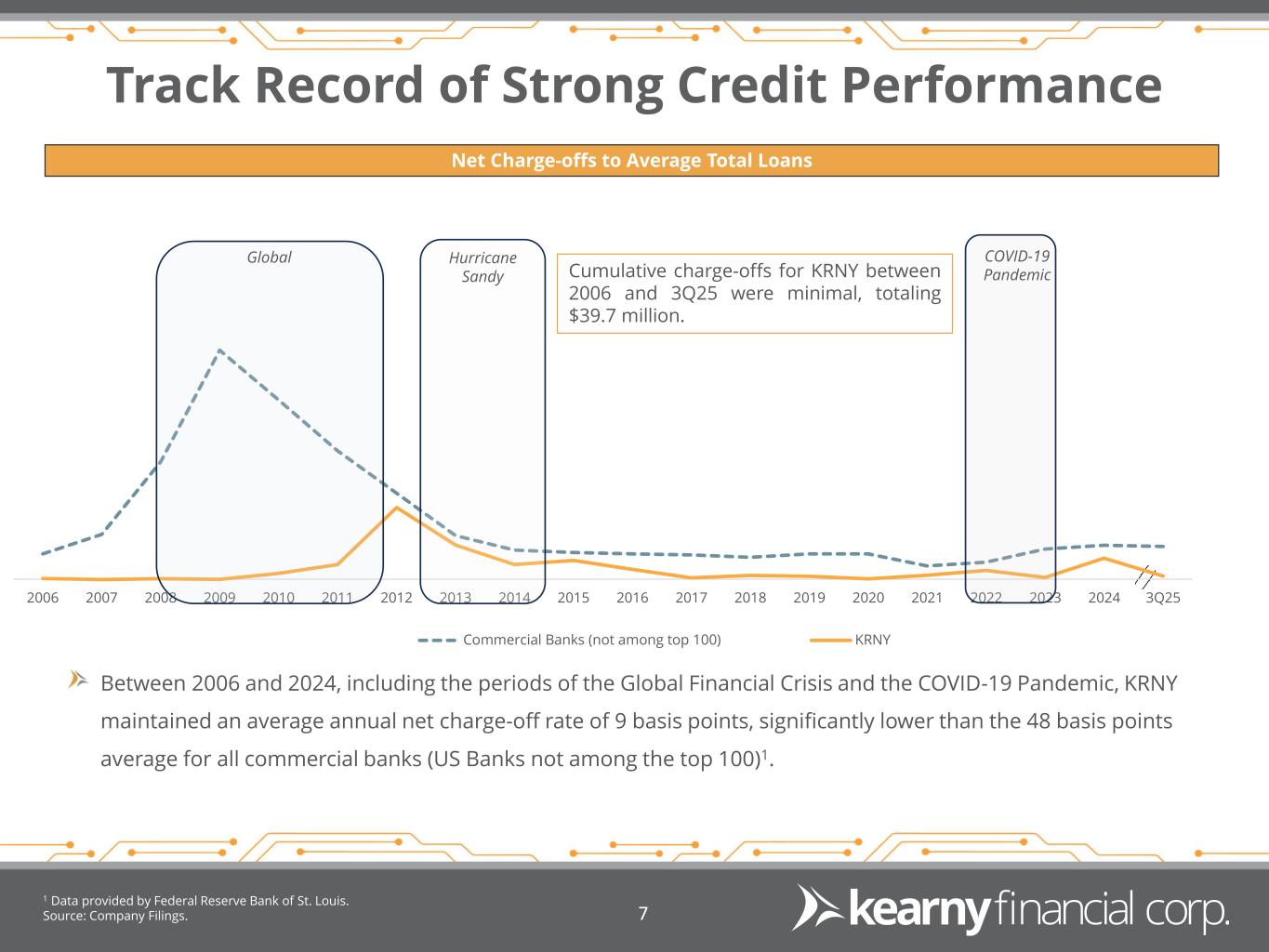 Track Record of Strong Credit Performance

Net Charge-offs to Average Total Loans

Global

Hurricane Sandy

Cumulative charge-offs for KRNY between 2006 and 3Q25 were minimal, totaling $39.7 million.

COVID-19 Pandemic

2006 2007 2008 2009 2010 2011 2012 2013 2014 2015 2016 2017 2018 2019 2020 2021 2022 2023 2024 3Q25

Commercial Banks (not among top 100) KRNY

Between 2006 and 2024, including the periods of the Global Financial Crisis and the COVID-19 Pandemic, KRNY maintained an average annual net charge-off rate of 9 basis points, significantly lower than the 48 basis points average for all commercial banks (US Banks not among the top 100)$^1$.

$^1$ Data provided by Federal Reserve Bank of St. Louis.
Source: Company Filings.

7

kearny financial corp.